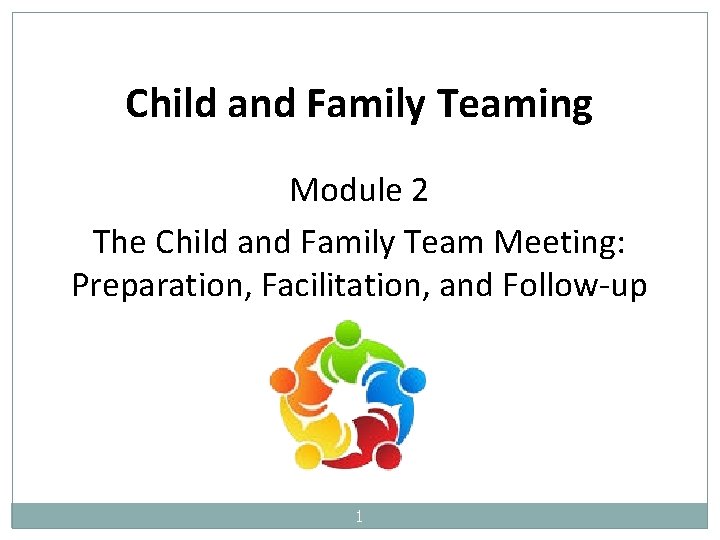 Child and Family Teaming

Module 2

The Child and Family Team Meeting: Preparation, Facilitation, and Follow-up

1